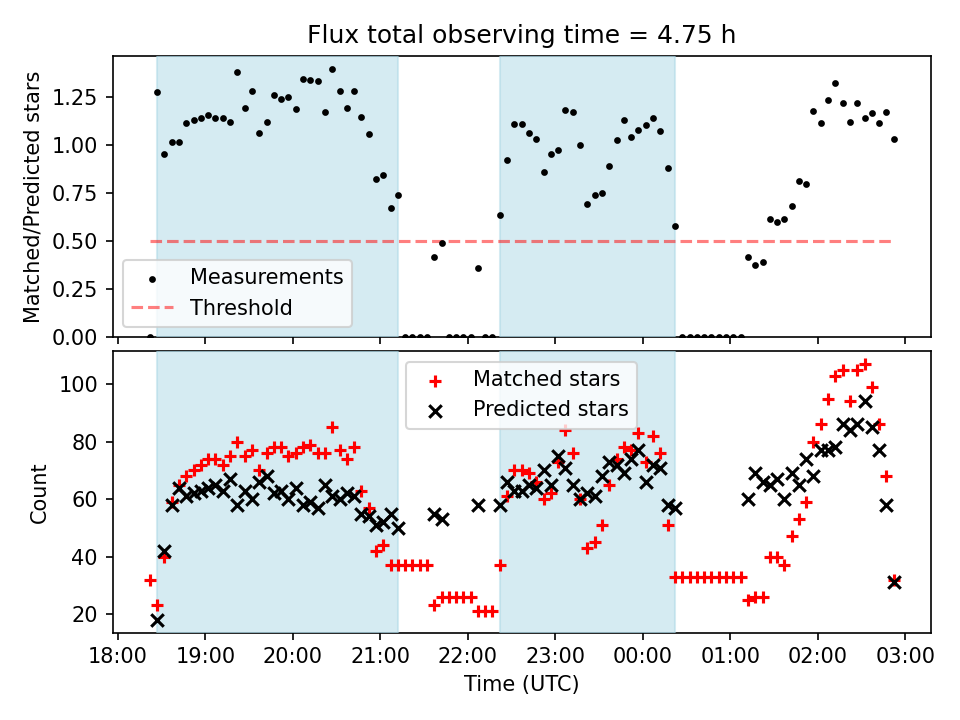 Flux total observing time = 4.75 h

Matched/Predicted stars

1.25
1.00
0.75
0.50
0.25
0.00

Measurements
Threshold

Count

100
80
60
40
20

Matched stars
Predicted stars

18:00 19:00 20:00 21:00 22:00 23:00 00:00 01:00 02:00 03:00

Time (UTC)